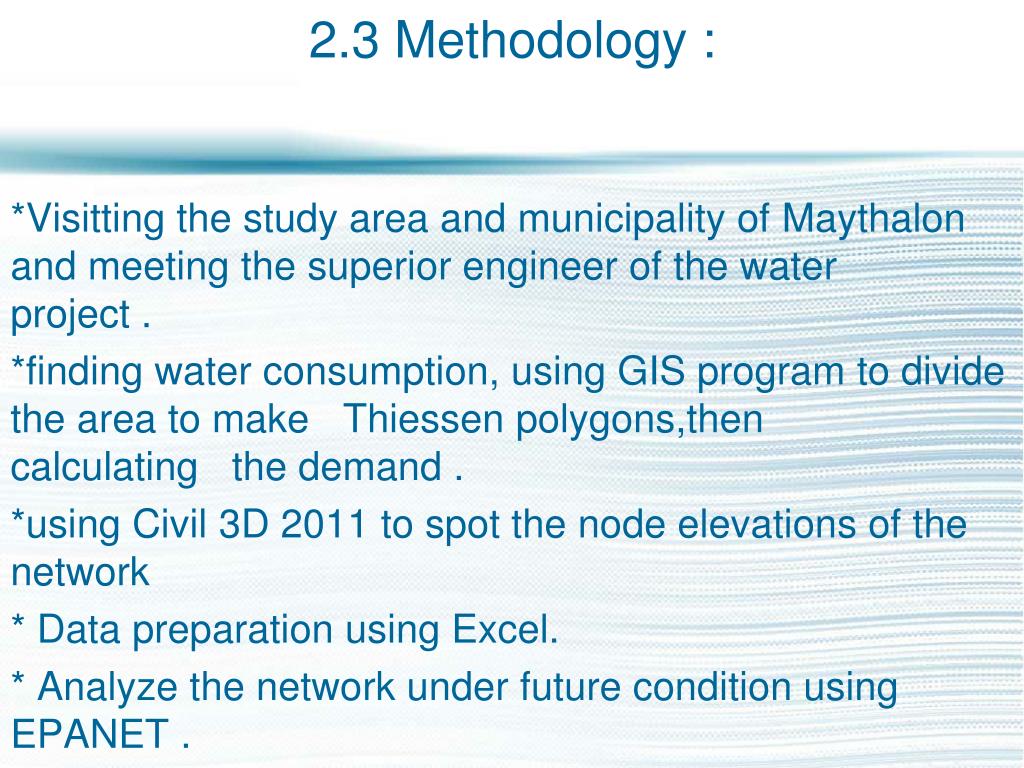 2.3 Methodology :

*Visitting the study area and municipality of Maythalon and meeting the superior engineer of the water project .

*finding water consumption, using GIS program to divide the area to make Thiessen polygons,then calculating the demand .

*using Civil 3D 2011 to spot the node elevations of the network

* Data preparation using Excel.

* Analyze the network under future condition using EPANET .